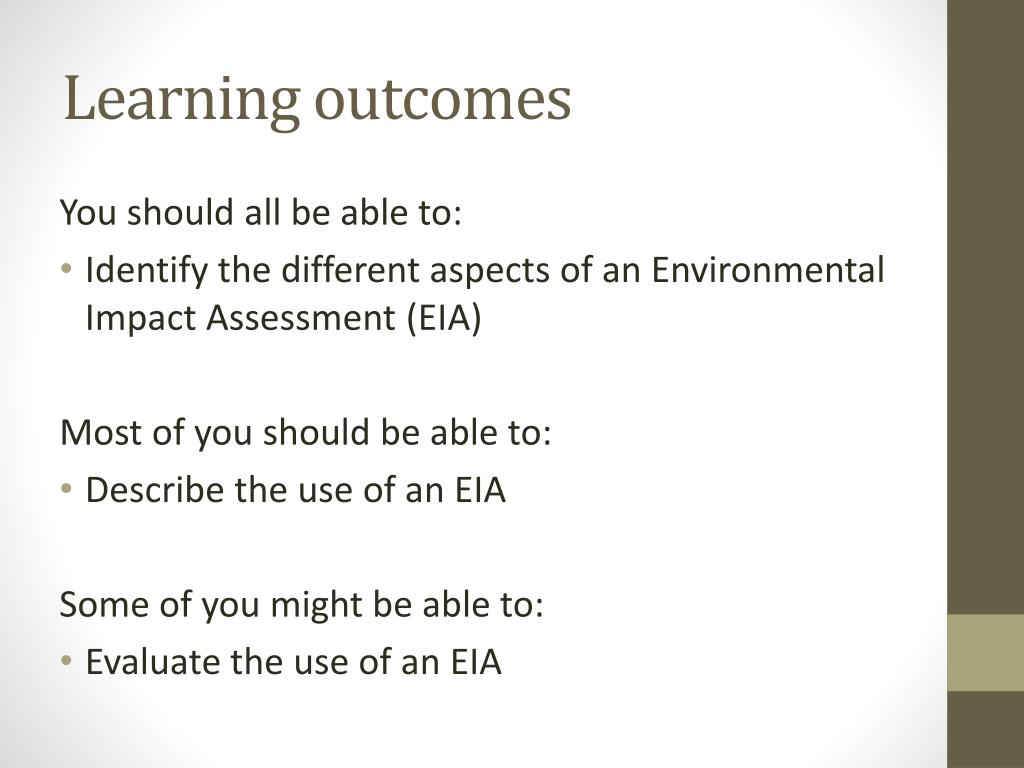 Learning outcomes

You should all be able to:
• Identify the different aspects of an Environmental Impact Assessment (EIA)

Most of you should be able to:
• Describe the use of an EIA

Some of you might be able to:
• Evaluate the use of an EIA